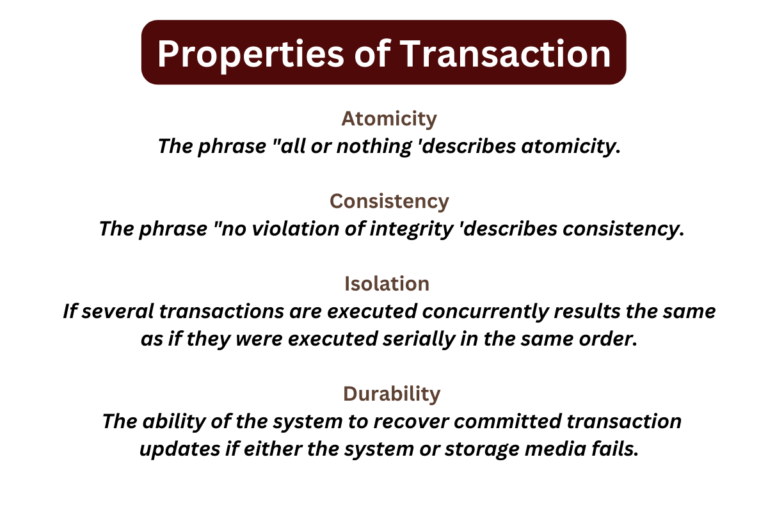 Properties of Transaction

Atomicity
The phrase "all or nothing 'describes atomicity.

Consistency
The phrase "no violation of integrity 'describes consistency.

Isolation
If several transactions are executed concurrently results the same as if they were executed serially in the same order.

Durability
The ability of the system to recover committed transaction updates if either the system or storage media fails.